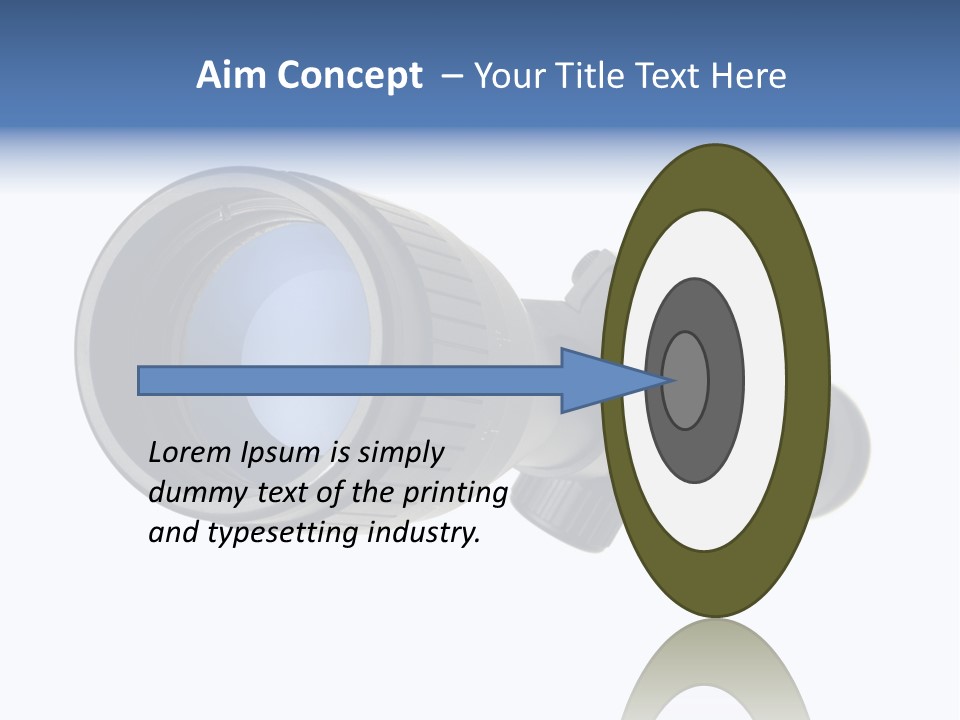 Aim Concept – Your Title Text Here

Lorem Ipsum is simply dummy text of the printing and typesetting industry.